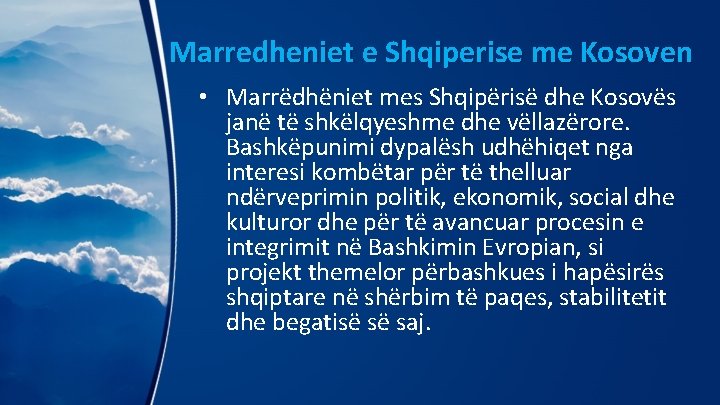 Marredheniet e Shqiperise me Kosoven

• Marrëdhëniet mes Shqipërisë dhe Kosovës janë të shkëlqyeshme dhe vëllazërore. Bashkëpunimi dypalësh udhëhiqet nga interesi kombëtar për të thelluar ndërveprimin politik, ekonomik, social dhe kulturor dhe për të avancuar procesin e integrimit në Bashkimin Evropian, si projekt themelor përbashkues i hapësirës shqiptare në shërbim të paqes, stabilitetit dhe begatisë së saj.